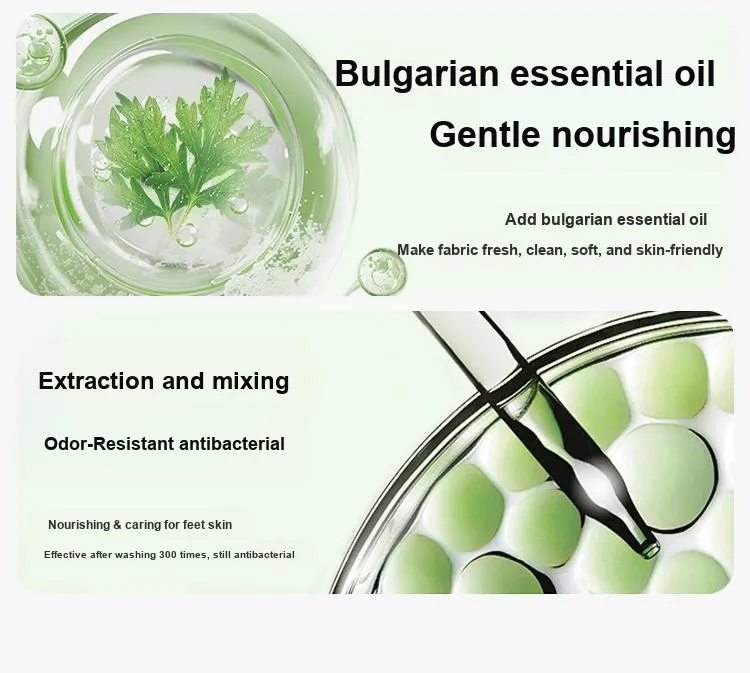 Bulgarian essential oil

Gentle nourishing

Add bulgarian essential oil

Make fabric fresh, clean, soft, and skin-friendly

Extraction and mixing

Odor-Resistant antibacterial

Nourishing & caring for feet skin

Effective after washing 300 times, still antibacterial